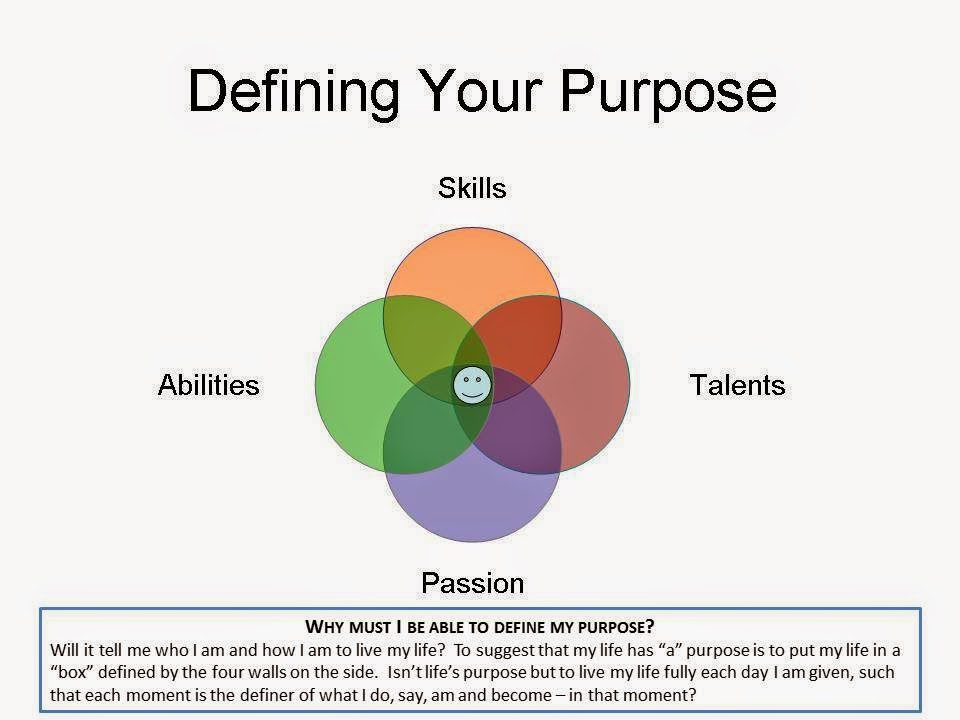 Defining Your Purpose

Skills

Abilities

Talents

Passion

WHY MUST I BE ABLE TO DEFINE MY PURPOSE?

Will it tell me who I am and how I am to live my life? To suggest that my life has "a" purpose is to put my life in a "box" defined by the four walls on the side. Isn't life's purpose but to live my life fully each day I am given, such that each moment is the definer of what I do, say, am and become – in that moment?